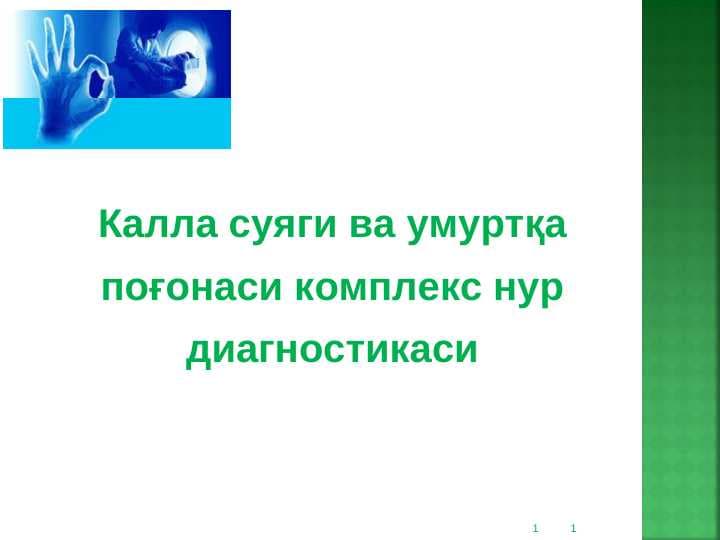 Калла суяги ва умуртқа поғонаси комплекс нур диагностикаси

1 1